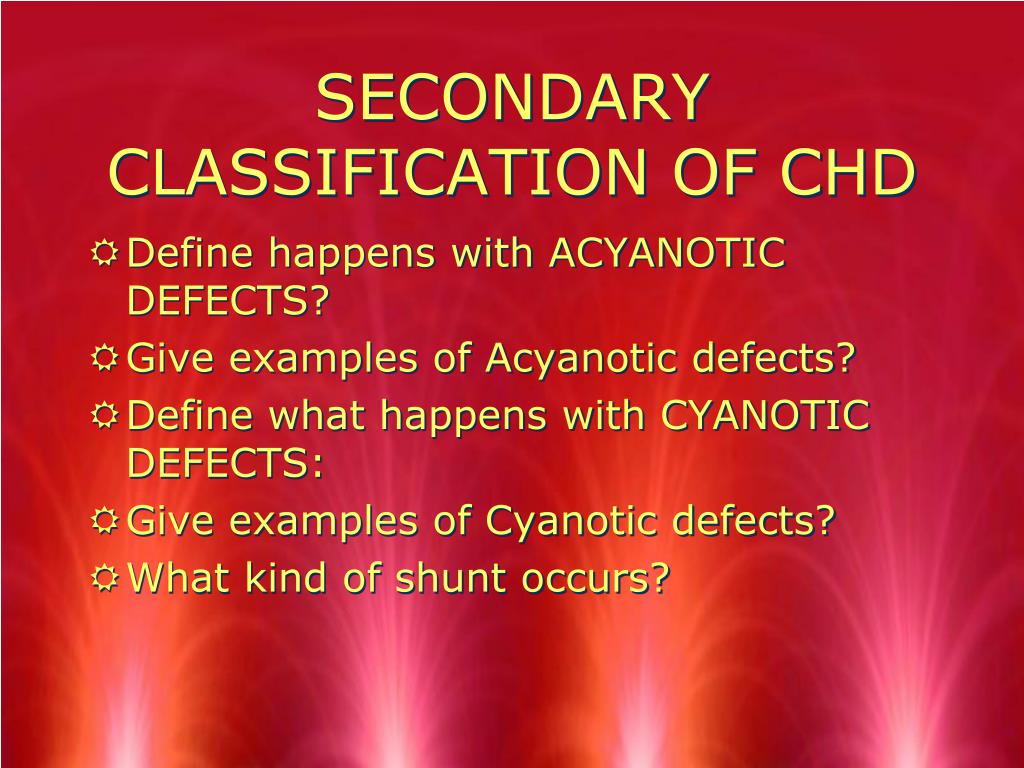 SECONDARY CLASSIFICATION OF CHD

☼ Define happens with ACYANOTIC DEFECTS?
☼ Give examples of Acyanotic defects?
☼ Define what happens with CYANOTIC DEFECTS:
☼ Give examples of Cyanotic defects?
☼ What kind of shunt occurs?